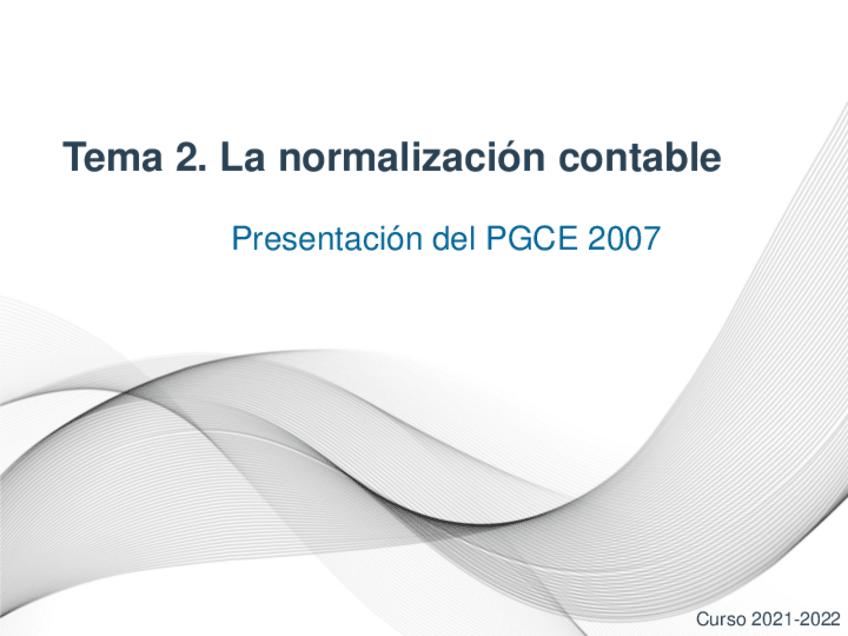 Tema 2. La normalización contable

Presentación del PGCE 2007

Curso 2021-2022